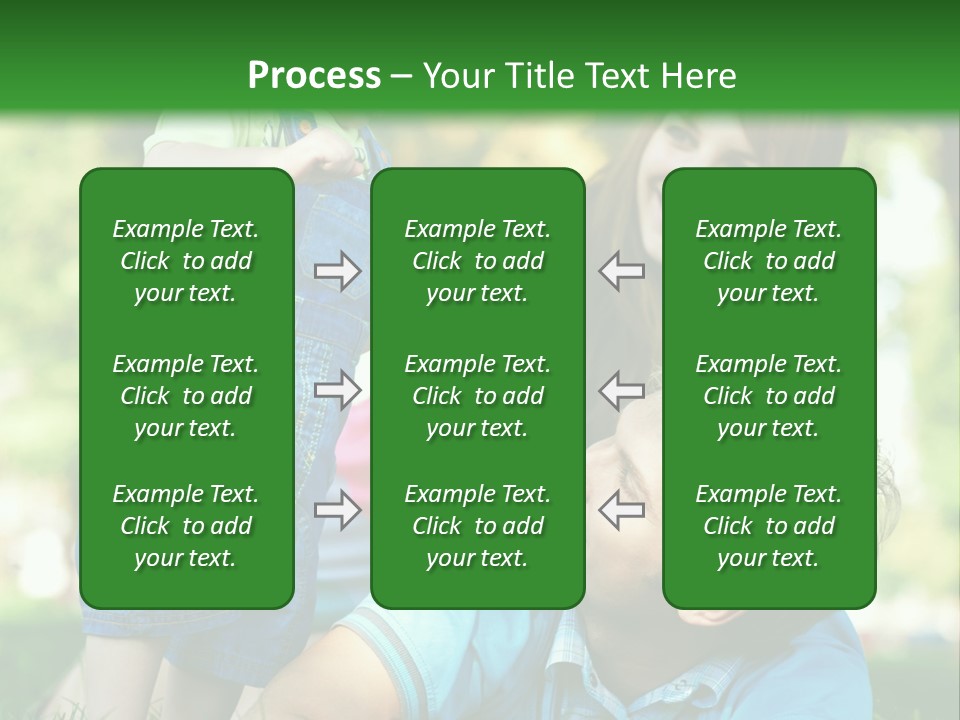 Process – Your Title Text Here

Example Text. Click to add your text.

Example Text. Click to add your text.

Example Text. Click to add your text.

Example Text. Click to add your text.

Example Text. Click to add your text.

Example Text. Click to add your text.

Example Text. Click to add your text.

Example Text. Click to add your text.

Example Text. Click to add your text.